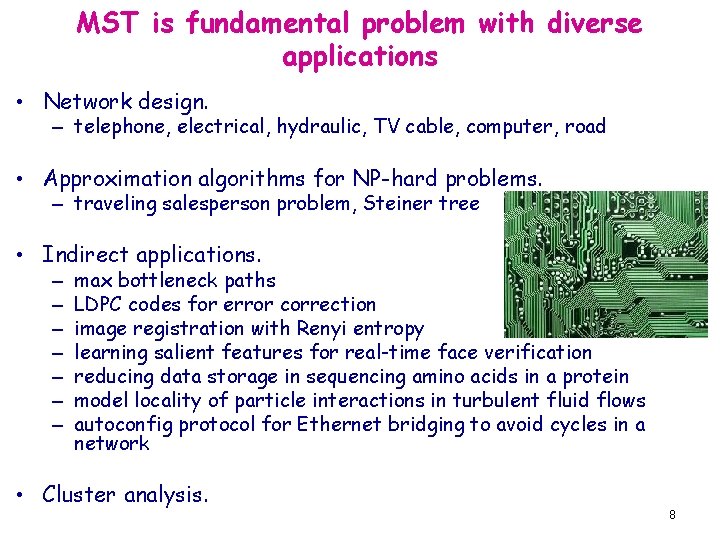 MST is fundamental problem with diverse applications

• Network design.
– telephone, electrical, hydraulic, TV cable, computer, road

• Approximation algorithms for NP-hard problems.
– traveling salesperson problem, Steiner tree

• Indirect applications.
– max bottleneck paths
– LDPC codes for error correction
– image registration with Renyi entropy
– learning salient features for real-time face verification
– reducing data storage in sequencing amino acids in a protein
– model locality of particle interactions in turbulent fluid flows
– autoconfig protocol for Ethernet bridging to avoid cycles in a network

• Cluster analysis.

8